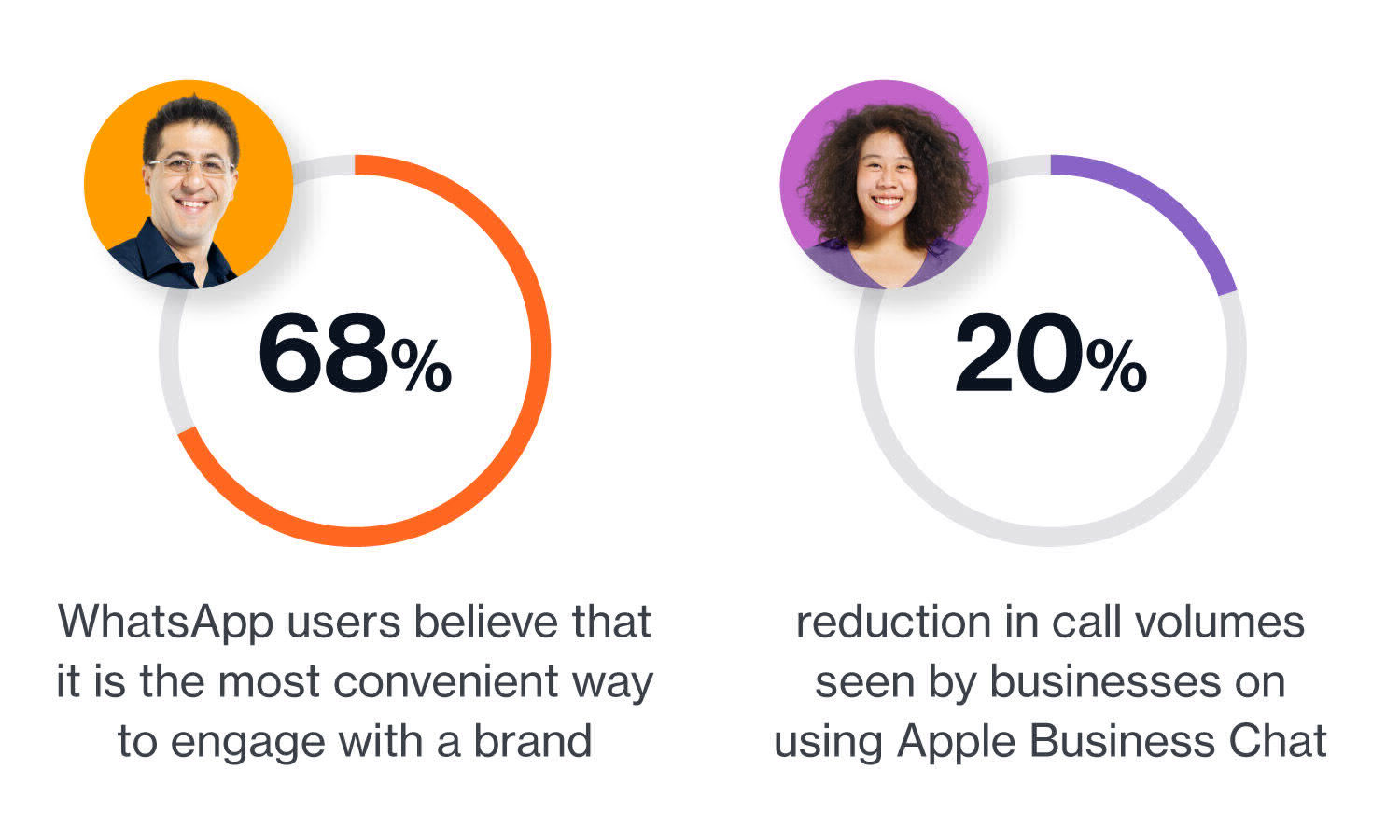 68%

WhatsApp users believe that it is the most convenient way to engage with a brand

20%

reduction in call volumes seen by businesses on using Apple Business Chat